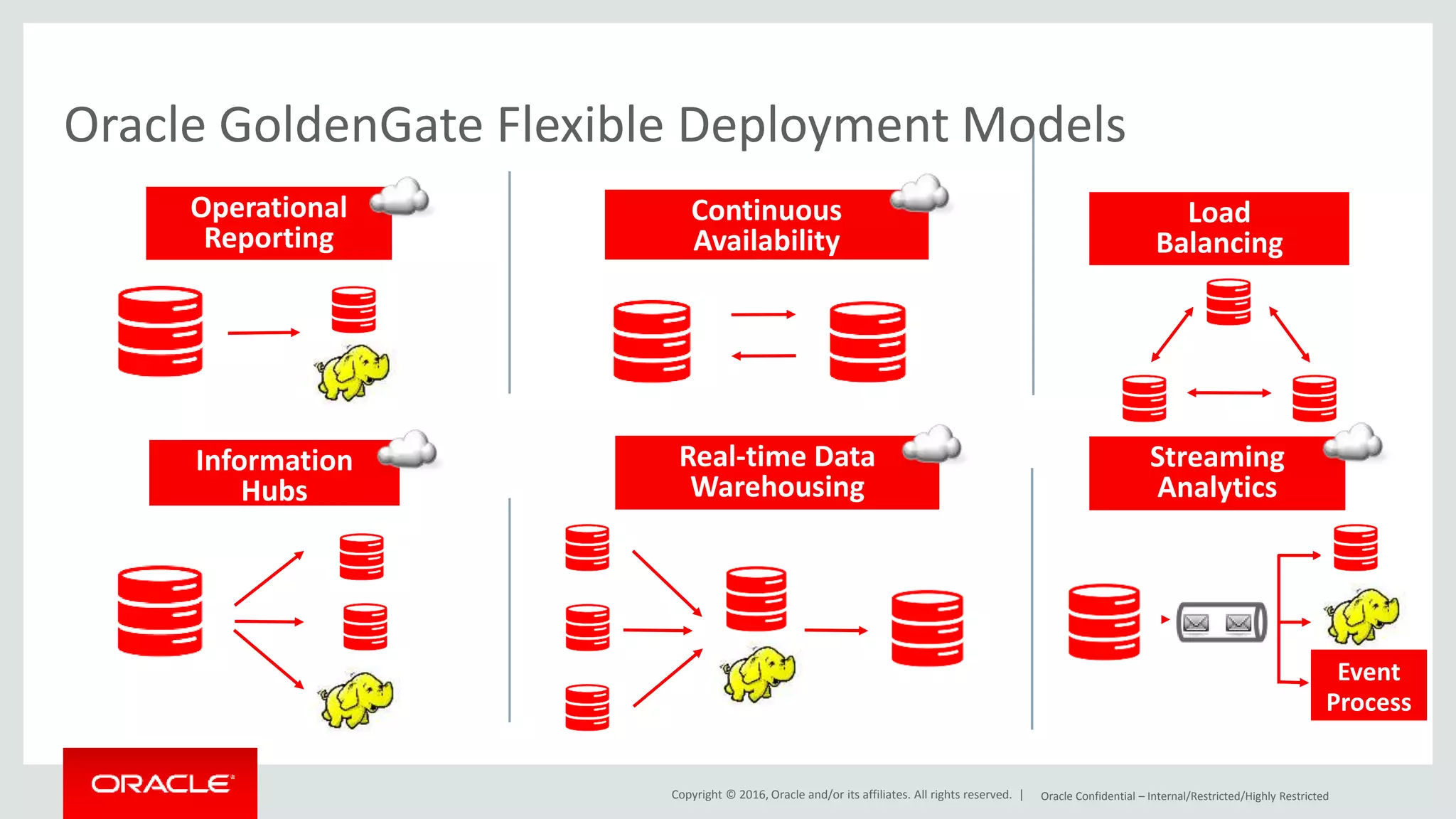 Oracle GoldenGate Flexible Deployment Models

Operational Reporting

Continuous Availability

Load Balancing

Information Hubs

Real-time Data Warehousing

Streaming Analytics

Event Process

ORACLE

Copyright © 2016, Oracle and/or its affiliates. All rights reserved. | Oracle Confidential – Internal/Restricted/Highly Restricted